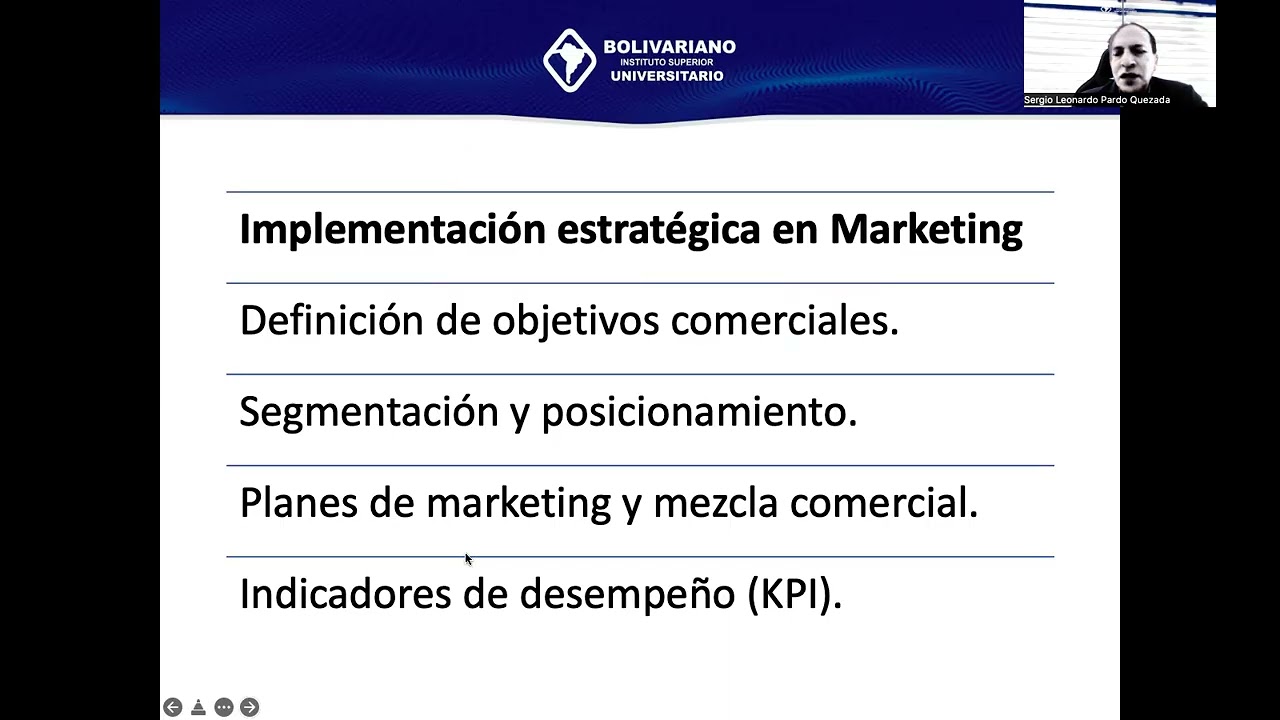 BOLIVARIANO
INSTITUTO SUPERIOR
UNIVERSITARIO

Sergio Leonardo Pardo Quezada

Implementación estratégica en Marketing

Definición de objetivos comerciales.

Segmentación y posicionamiento.

Planes de marketing y mezcla comercial.

Indicadores de desempeño (KPI).